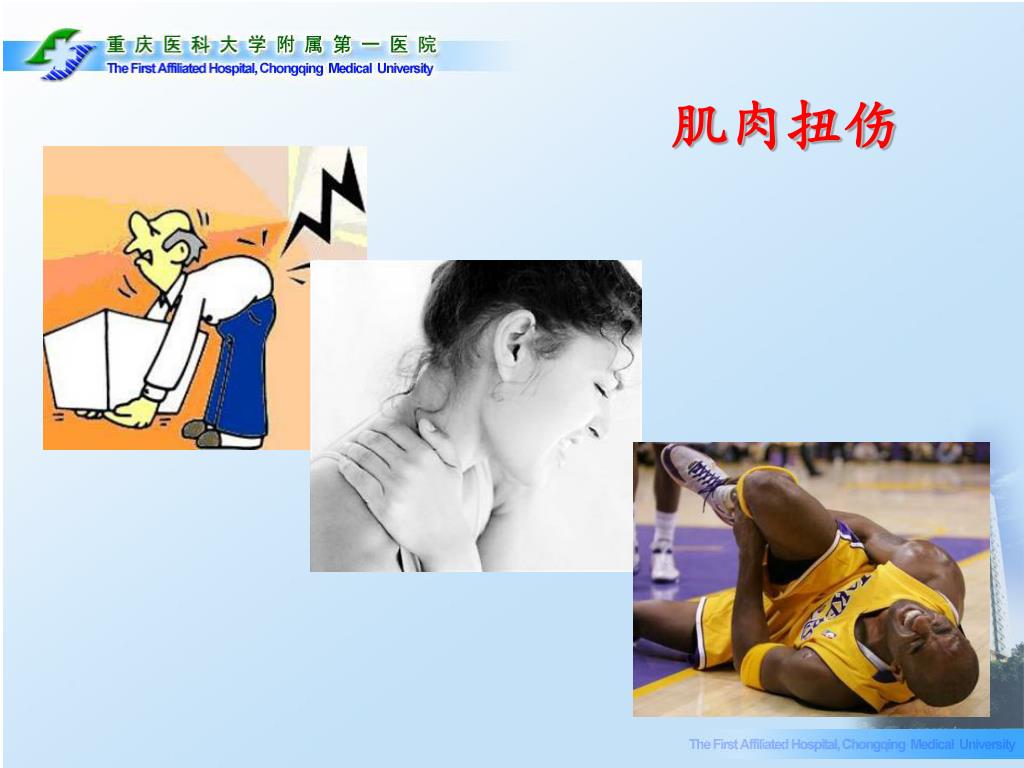 重庆医科大学附属第一医院
The First Affiliated Hospital, Chongqing Medical University

肌肉扭伤

The First Affiliated Hospital, Chongqing Medical University